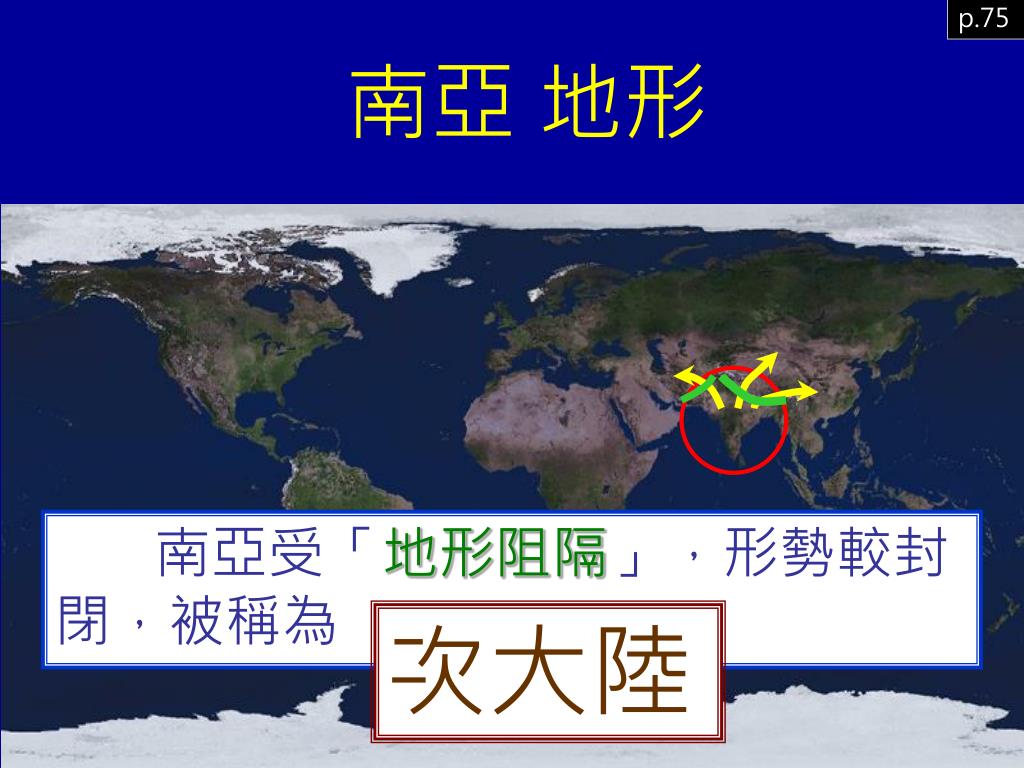 p.75

南亞 地形

南亞受「地形阻隔」，形勢較封閉，被稱為

次大陸